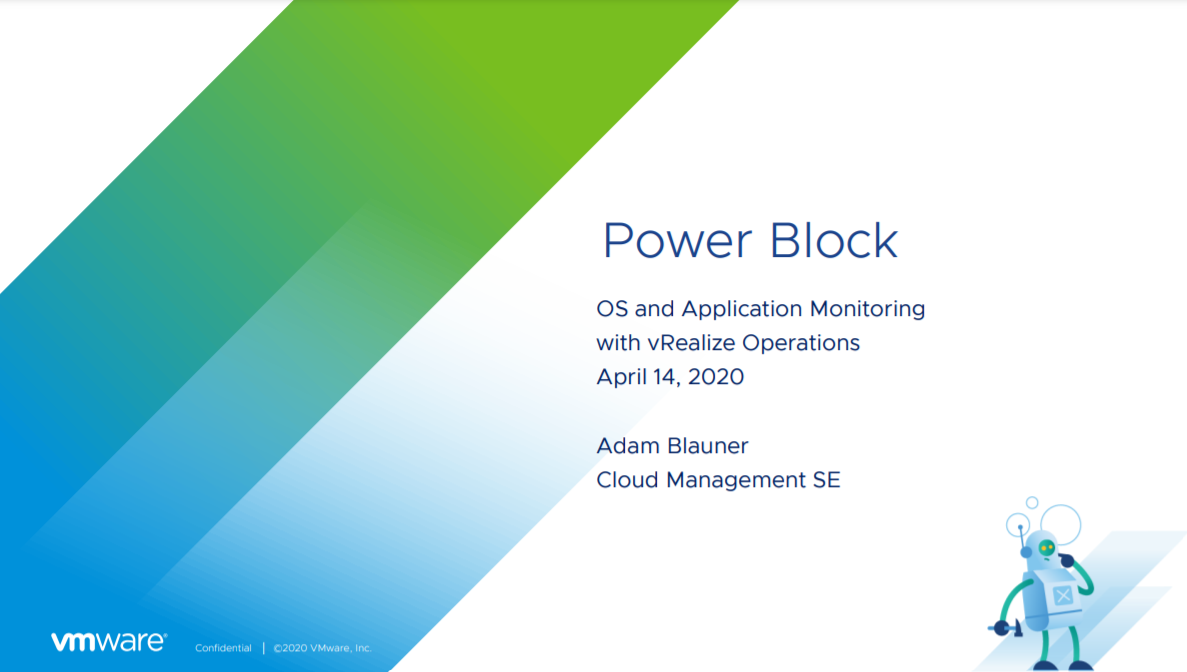 Power Block

OS and Application Monitoring with vRealize Operations
April 14, 2020

Adam Blauner
Cloud Management SE

vmware®

Confidential | ©2020 VMware, Inc.